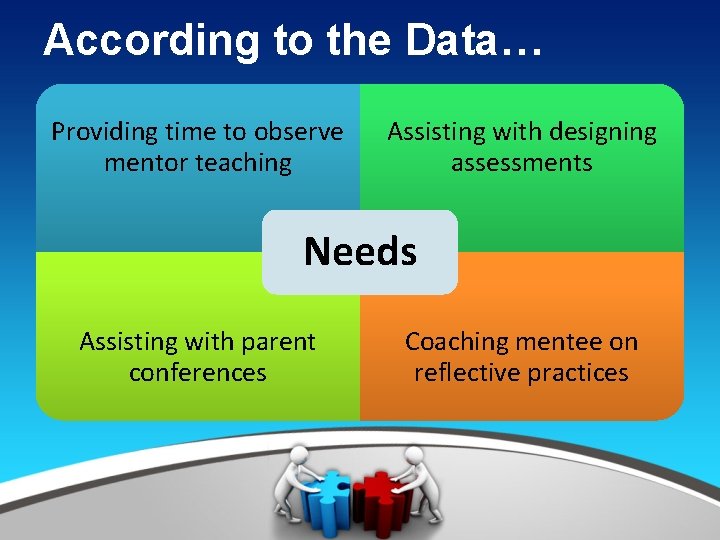 According to the Data…

Providing time to observe mentor teaching

Assisting with designing assessments

Needs

Assisting with parent conferences

Coaching mentee on reflective practices